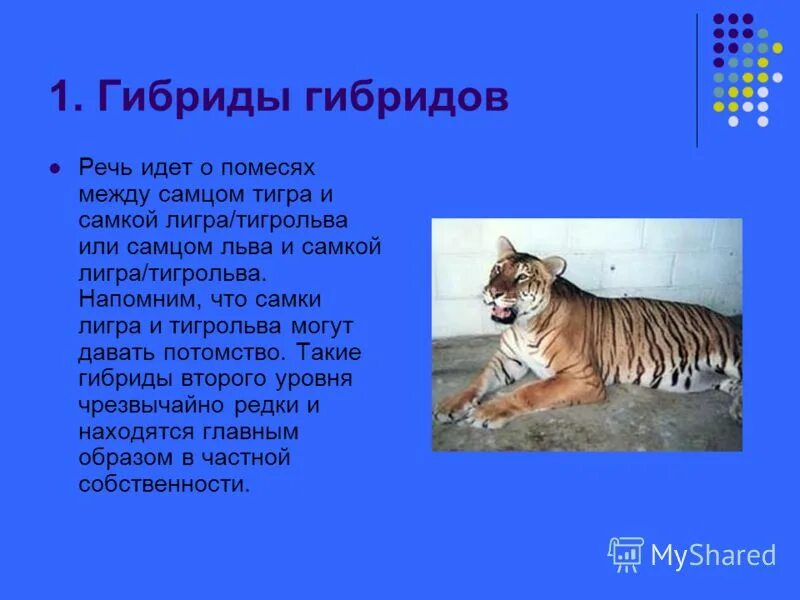 1. Гибриды гибридов

Речь идет о помесях между самцом тигра и самкой лигра/тигрольва или самцом льва и самкой лигра/тигрольва. Напомним, что самки лигра и тигрольва могут давать потомство. Такие гибриды второго уровня чрезвычайно редки и находятся главным образом в частной собственности.

MyShared